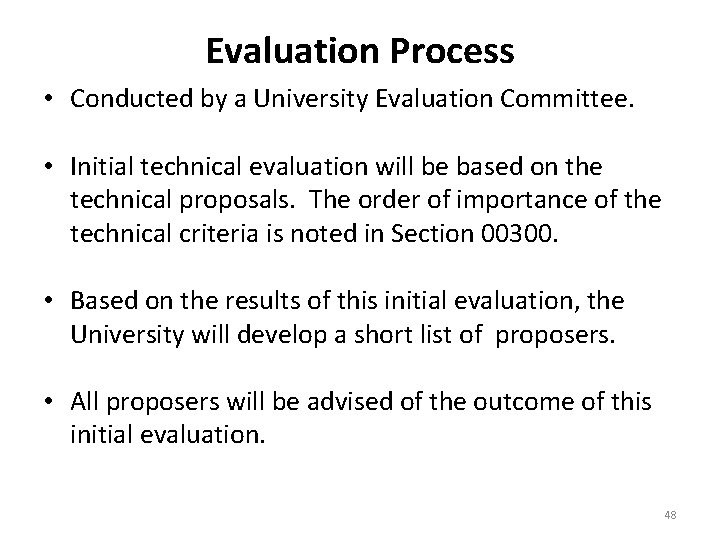 Evaluation Process

• Conducted by a University Evaluation Committee.

• Initial technical evaluation will be based on the technical proposals. The order of importance of the technical criteria is noted in Section 00300.

• Based on the results of this initial evaluation, the University will develop a short list of proposers.

• All proposers will be advised of the outcome of this initial evaluation.

48